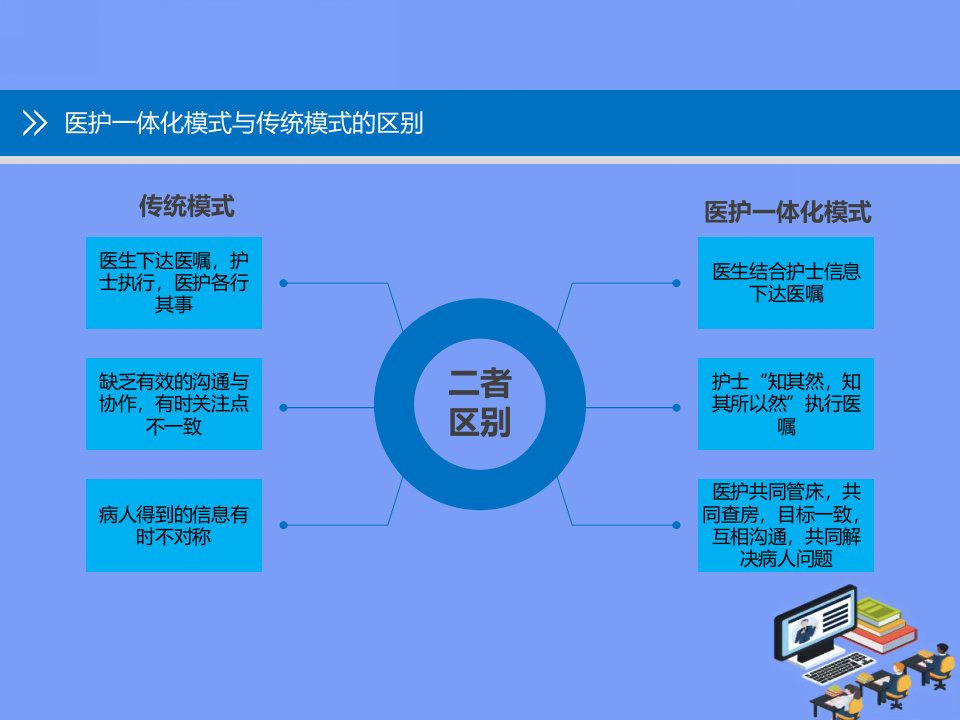 医护一体化模式与传统模式的区别

传统模式

医生下达医嘱，护士执行，医护各行其事

缺乏有效的沟通与协作，有时关注点不一致

病人得到的信息有时不对称

二者区别

医护一体化模式

医生结合护士信息下达医嘱

护士“知其然，知其所以然”执行医嘱

医护共同管床，共同查房，目标一致，互相沟通，共同解决病人问题